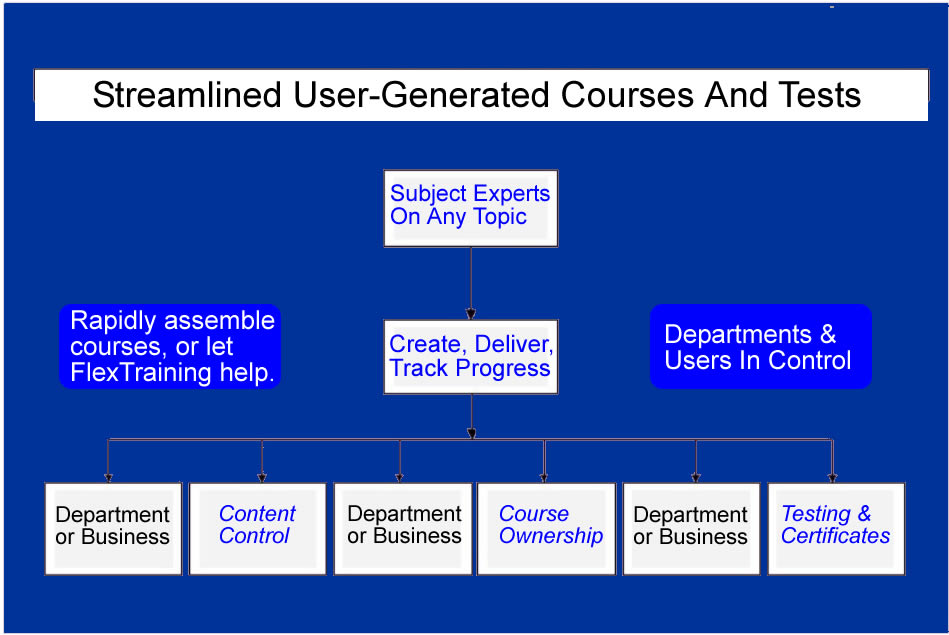 Streamlined User-Generated Courses And Tests

Subject Experts On Any Topic

Rapidly assemble courses, or let FlexTraining help.

Create, Deliver, Track Progress

Departments & Users In Control

Department or Business

Content Control

Department or Business

Course Ownership

Department or Business

Testing & Certificates